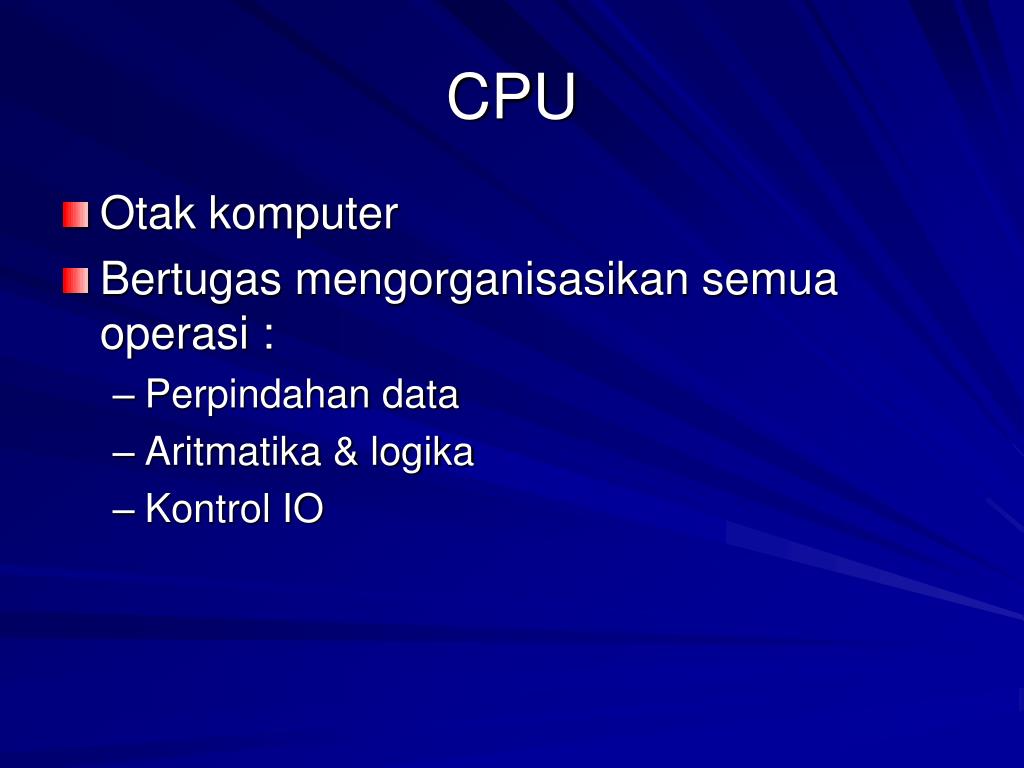 CPU

Otak komputer

Bertugas mengorganisasikan semua operasi :

– Perpindahan data

– Aritmatika & logika

– Kontrol IO